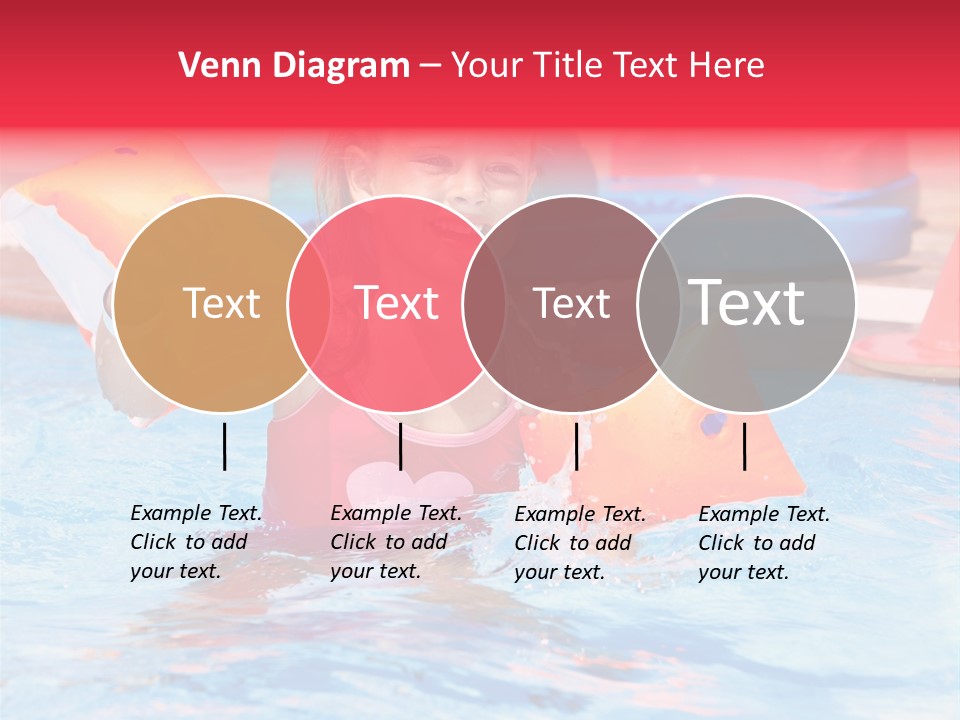 Venn Diagram – Your Title Text Here

Text

Text

Text

Text

Example Text. Click to add your text.

Example Text. Click to add your text.

Example Text. Click to add your text.

Example Text. Click to add your text.